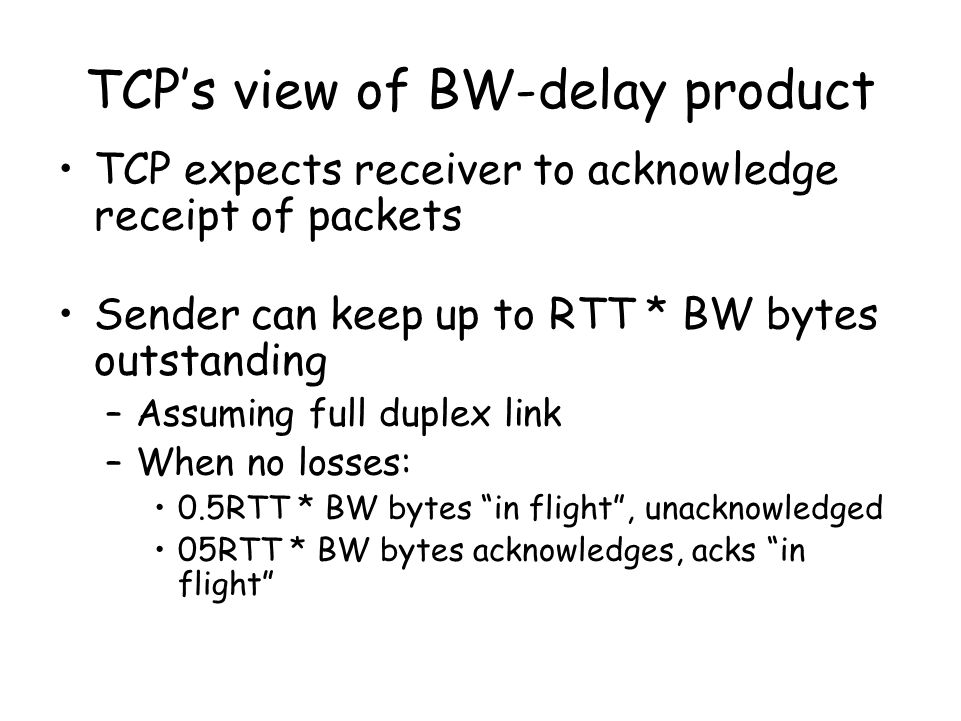 TCP's view of BW-delay product

• TCP expects receiver to acknowledge receipt of packets

• Sender can keep up to RTT * BW bytes outstanding
  – Assuming full duplex link
  – When no losses:
    • 0.5RTT * BW bytes "in flight", unacknowledged
    • 05RTT * BW bytes acknowledges, acks "in flight"